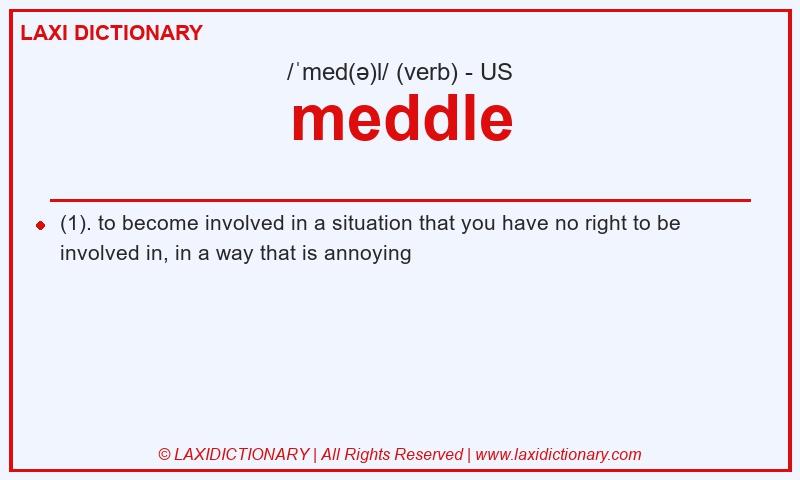 LAXI DICTIONARY

/ˈmed(ə)l/ (verb) - US

meddle

(1). to become involved in a situation that you have no right to be involved in, in a way that is annoying

© LAXIDICTIONARY | All Rights Reserved | www.laxidictionary.com